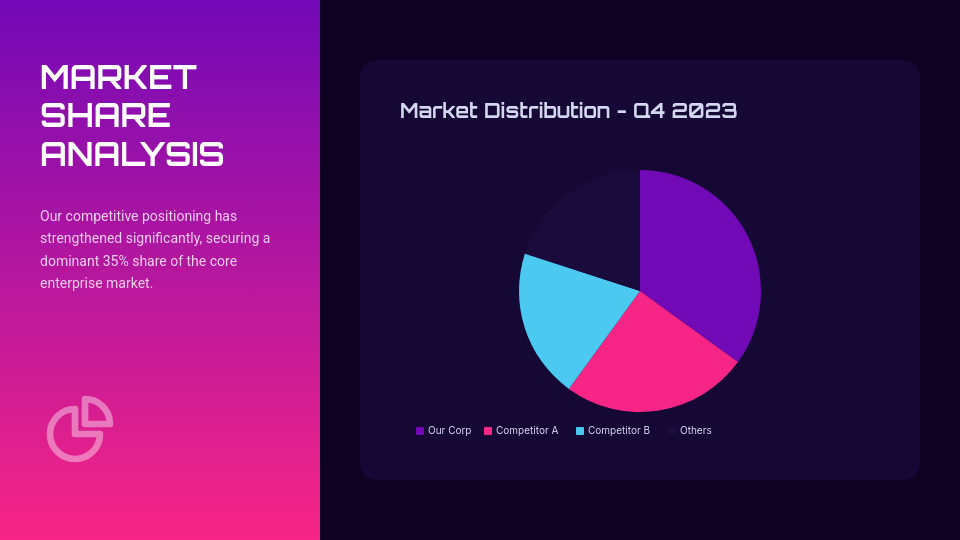 MARKET SHARE ANALYSIS

Our competitive positioning has strengthened significantly, securing a dominant 35% share of the core enterprise market.

Market Distribution - Q4 2023

Our Corp
Competitor A
Competitor B
Others